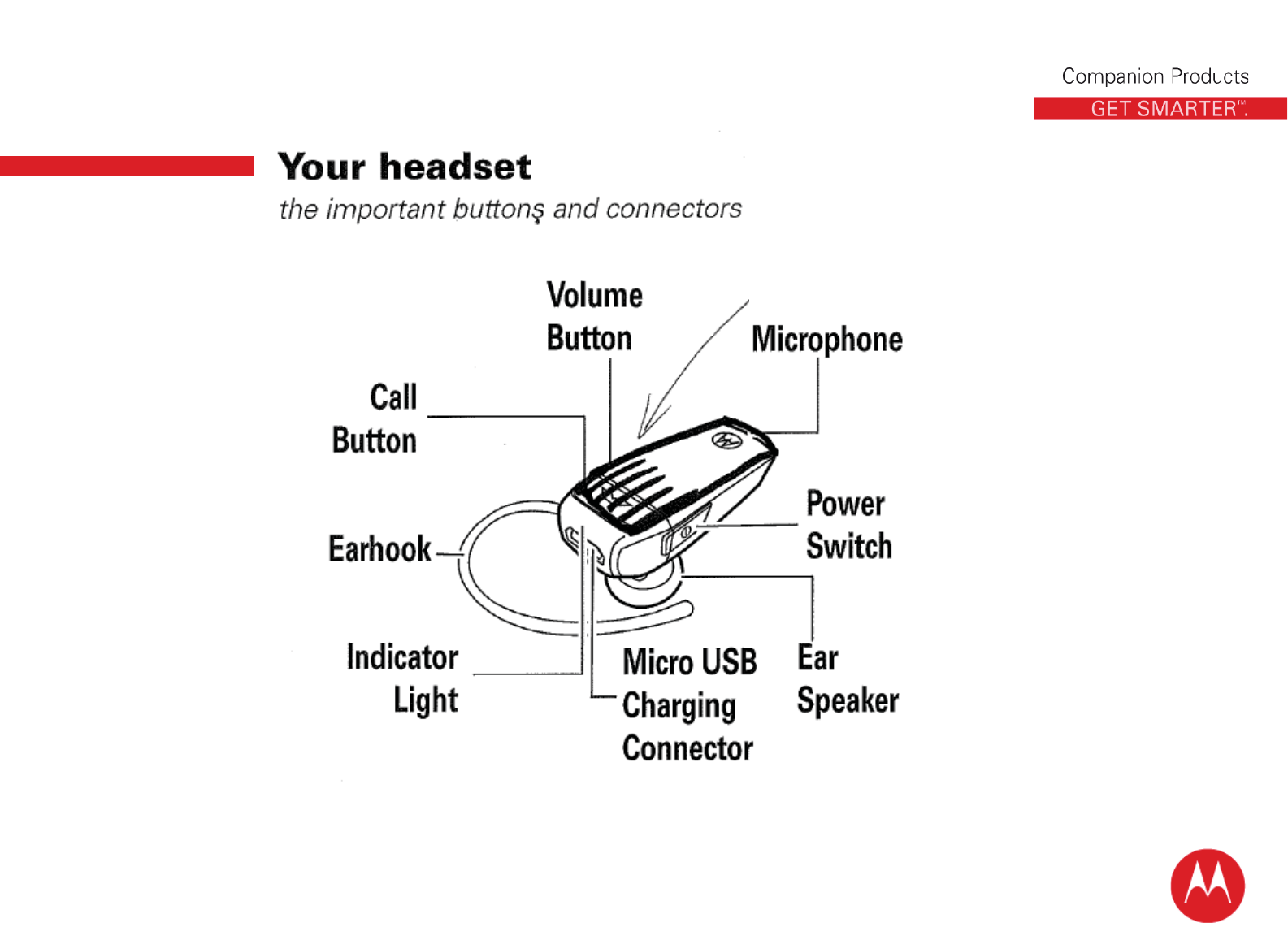 Companion Products
GET SMARTER™.

Your headset
the important buttons and connectors

Volume Button

Microphone

Call Button

Power Switch

Earhook

Indicator Light

Micro USB Charging Connector

Ear Speaker